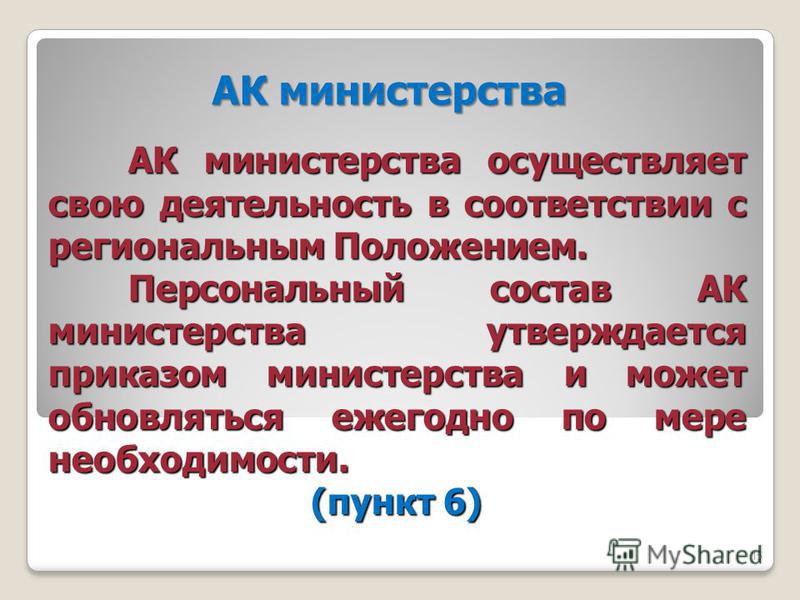 АК министерства

АК министерства осуществляет свою деятельность в соответствии с региональным Положением.

Персональный состав АК министерства утверждается приказом министерства и может обновляться ежегодно по мере необходимости.

(пункт 6)

MyShared